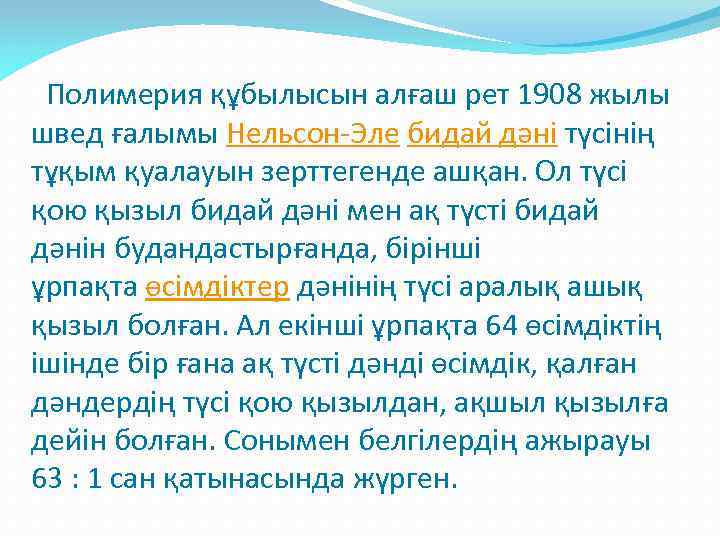 Полимерия құбылысын алғаш рет 1908 жылы швед ғалымы Нельсон-Эле бидай дәні түсінің тұқым қуалауын зерттегенде ашқан. Ол түсі қою қызыл бидай дәні мен ақ түсті бидай дәнін будандастырғанда, бірінші ұрпақта өсімдіктер дәнінің түсі аралық ашық қызыл болған. Ал екінші ұрпақта 64 өсімдіктің ішінде бір ғана ақ түсті дәнді өсімдік, қалған дәндердің түсі қою қызылдан, ақшыл қызылға дейін болған. Сонымен белгілердің ажырауы 63 : 1 сан қатынасында жүрген.